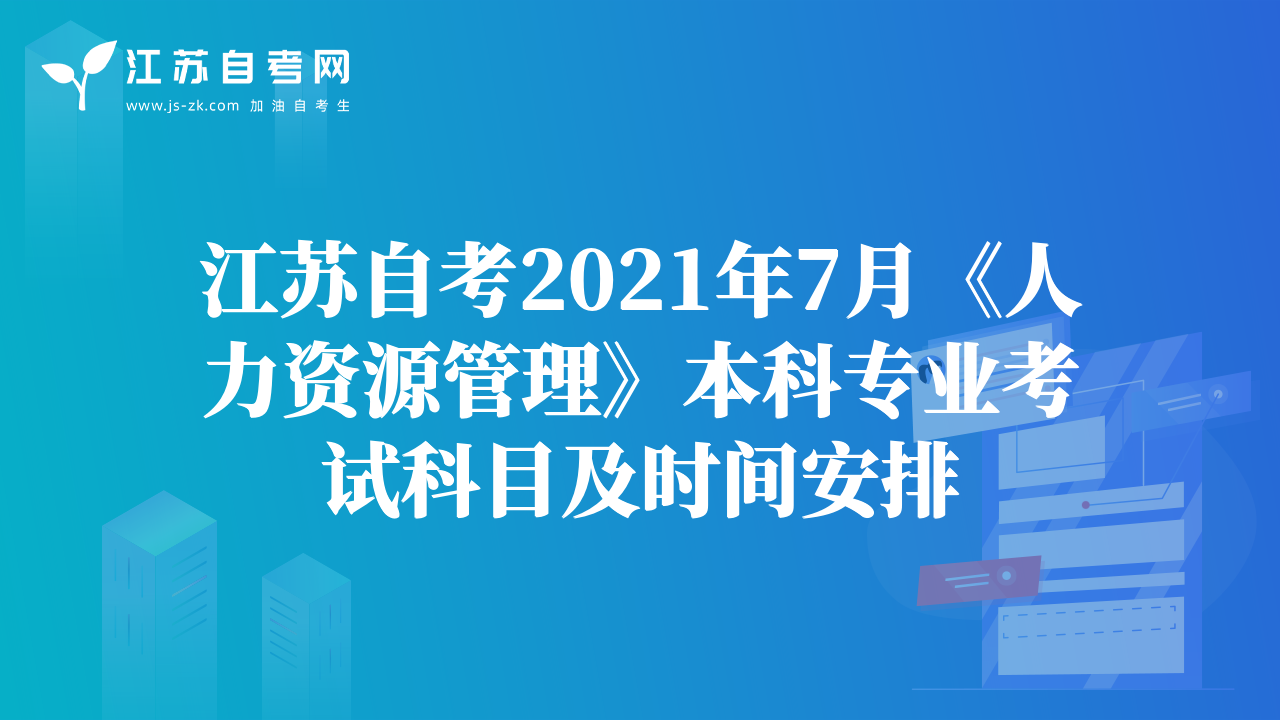 江苏自考网
www.js-zk.com 加油自考生

江苏自考2021年7月《人力资源管理》本科专业考试科目及时间安排